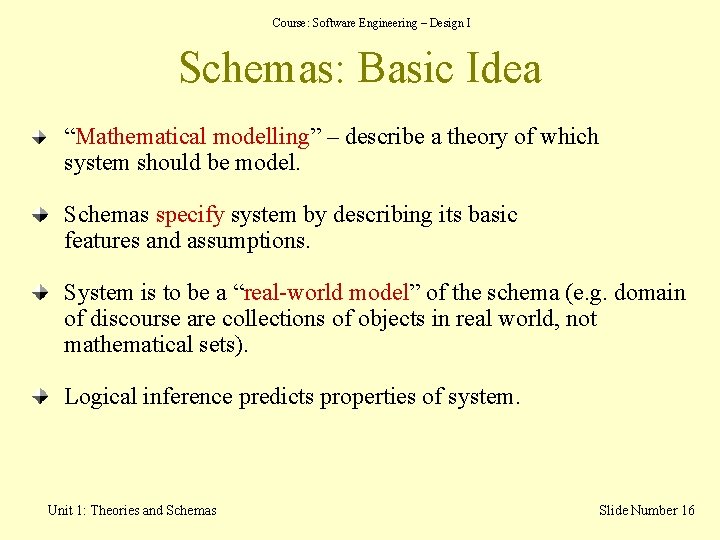 Course: Software Engineering – Design I

Schemas: Basic Idea

“Mathematical modelling” – describe a theory of which system should be model.

Schemas specify system by describing its basic features and assumptions.

System is to be a “real-world model” of the schema (e.g. domain of discourse are collections of objects in real world, not mathematical sets).

Logical inference predicts properties of system.

Unit 1: Theories and Schemas

Slide Number 16